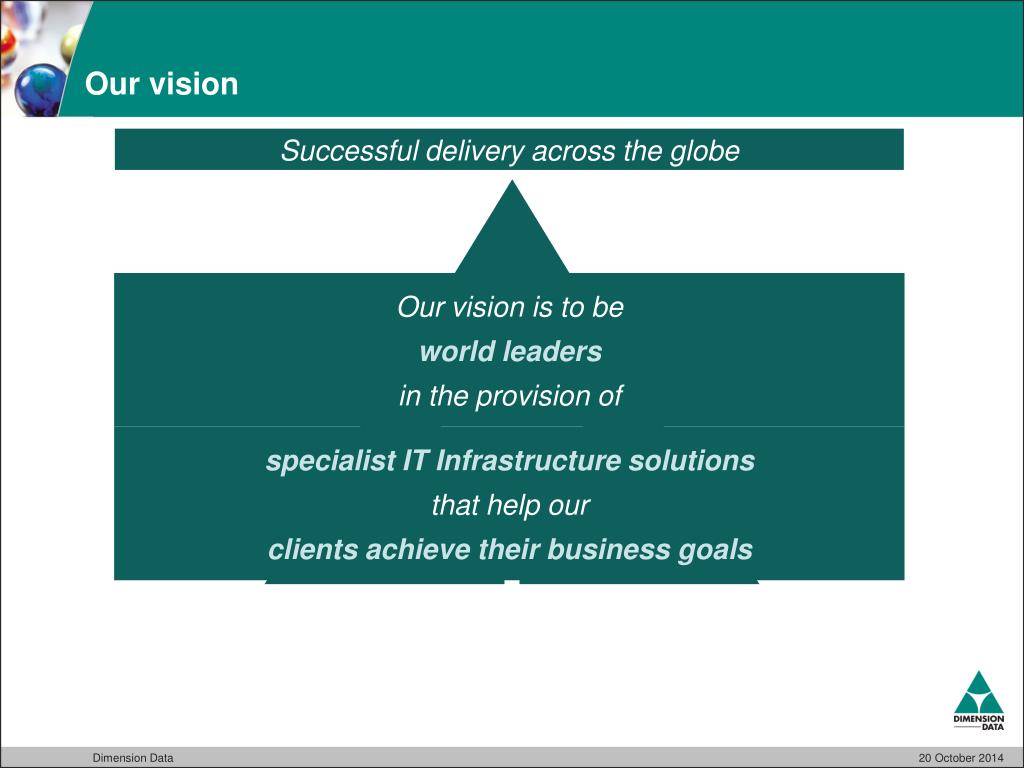 Our vision

Successful delivery across the globe

Our vision is to be
world leaders
in the provision of

specialist IT Infrastructure solutions
that help our
clients achieve their business goals

DIMENSION DATA

Dimension Data

20 October 2014